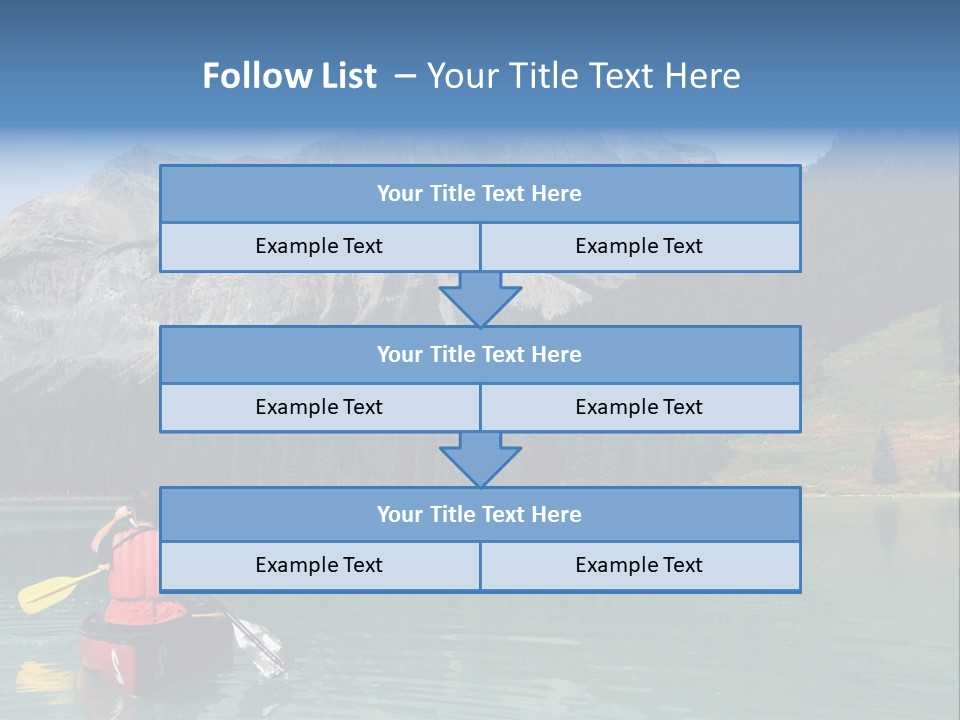 Follow List – Your Title Text Here

Your Title Text Here

Example Text

Example Text

Your Title Text Here

Example Text

Example Text

Your Title Text Here

Example Text

Example Text